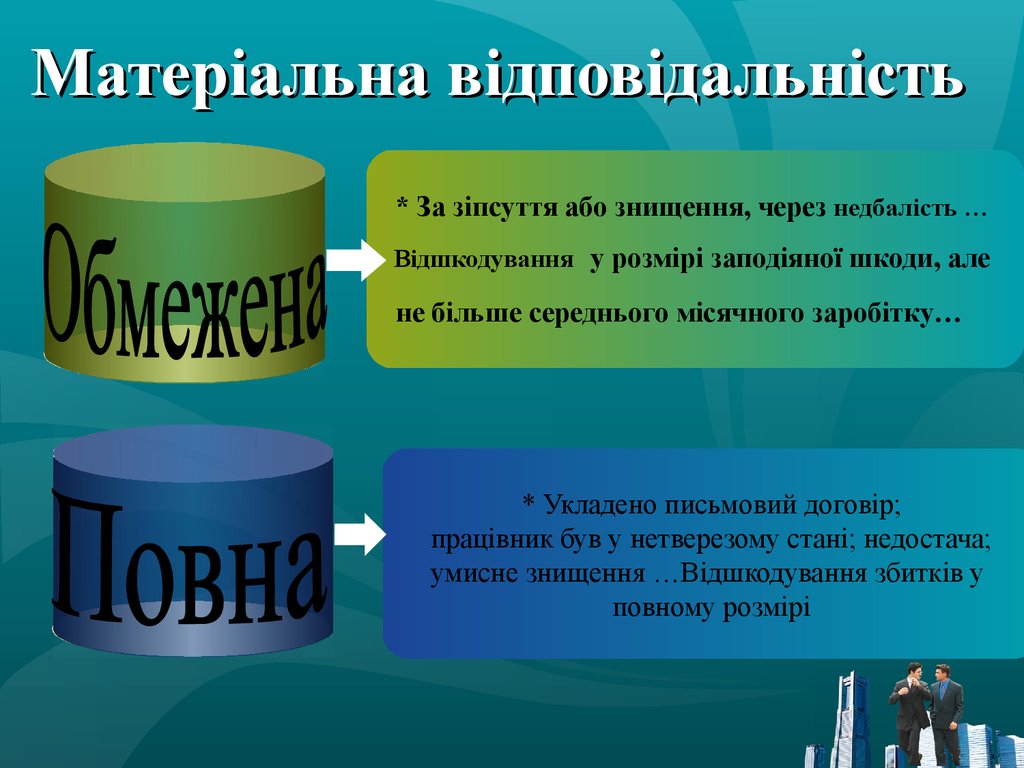 Матеріальна відповідальність

Обмежена

* За зіпсуття або знищення, через недбалість … Відшкодування у розмірі заподіяної шкоди, але не більше середнього місячного заробітку…

Повна

* Укладено письмовий договір; працівник був у нетверезому стані; недостача; умисне знищення …Відшкодування збитків у повному розмірі